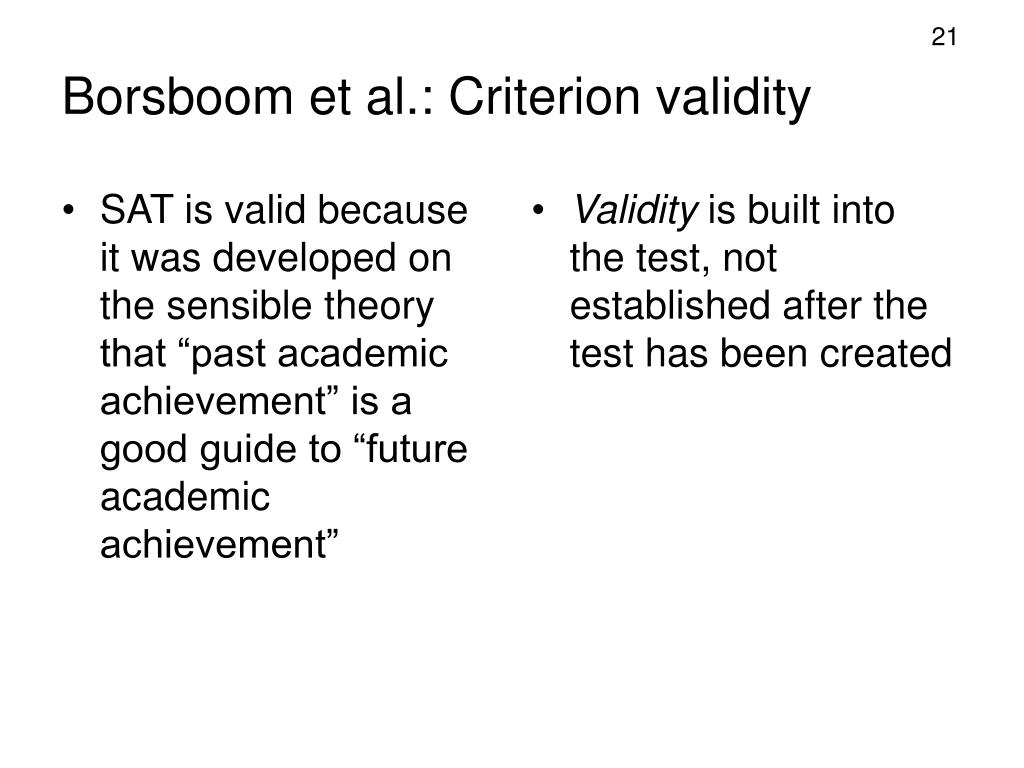 21

Borsboom et al.: Criterion validity

• SAT is valid because it was developed on the sensible theory that “past academic achievement” is a good guide to “future academic achievement”

• Validity is built into the test, not established after the test has been created